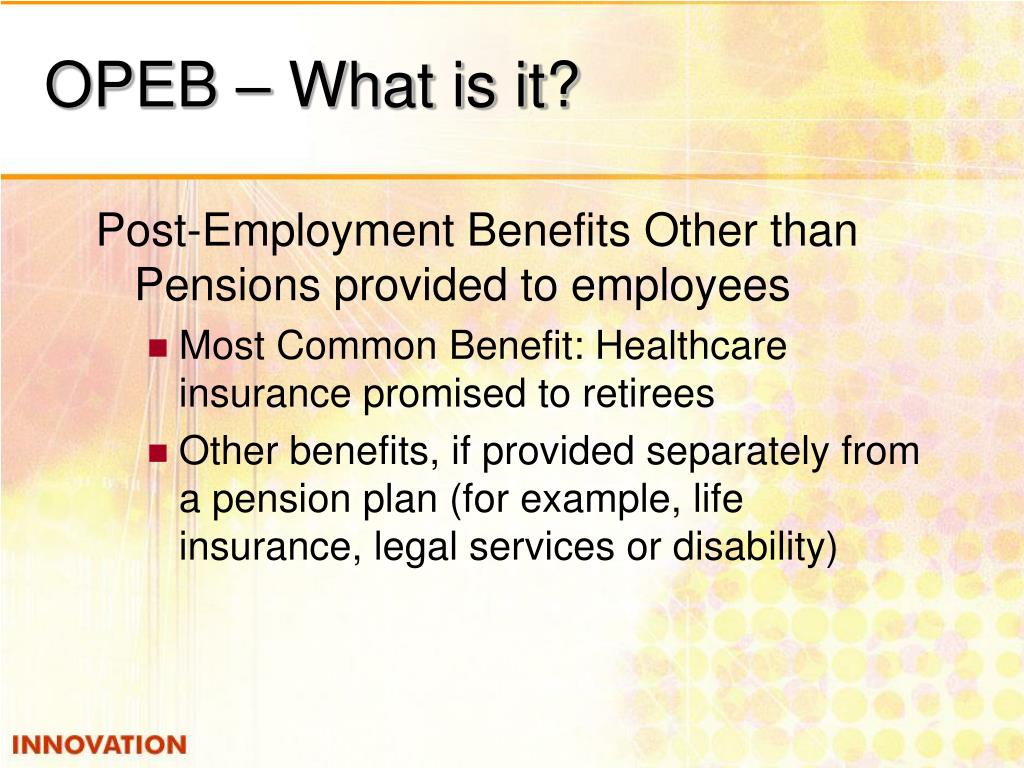 OPEB – What is it?

Post-Employment Benefits Other than Pensions provided to employees

- Most Common Benefit: Healthcare insurance promised to retirees
- Other benefits, if provided separately from a pension plan (for example, life insurance, legal services or disability)

INNOVATION